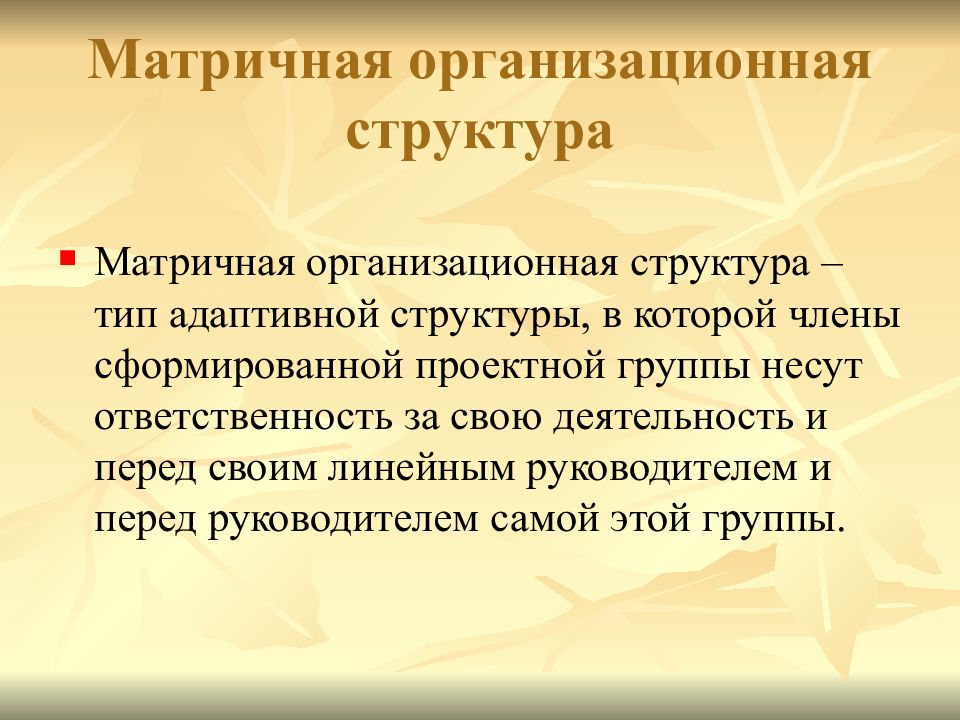 Матричная организационная структура

Матричная организационная структура – тип адаптивной структуры, в которой члены сформированной проектной группы несут ответственность за свою деятельность и перед своим линейным руководителем и перед руководителем самой этой группы.